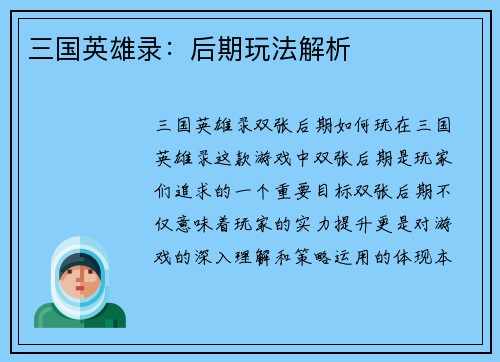 三国英雄录：后期玩法解析

三国英雄录双张后期如何玩在三国英雄录这款游戏中双张后期是玩家们追求的一个重要目标双张后期不仅意味着玩家的实力提升更是对游戏的深入理解和策略运用的体现本